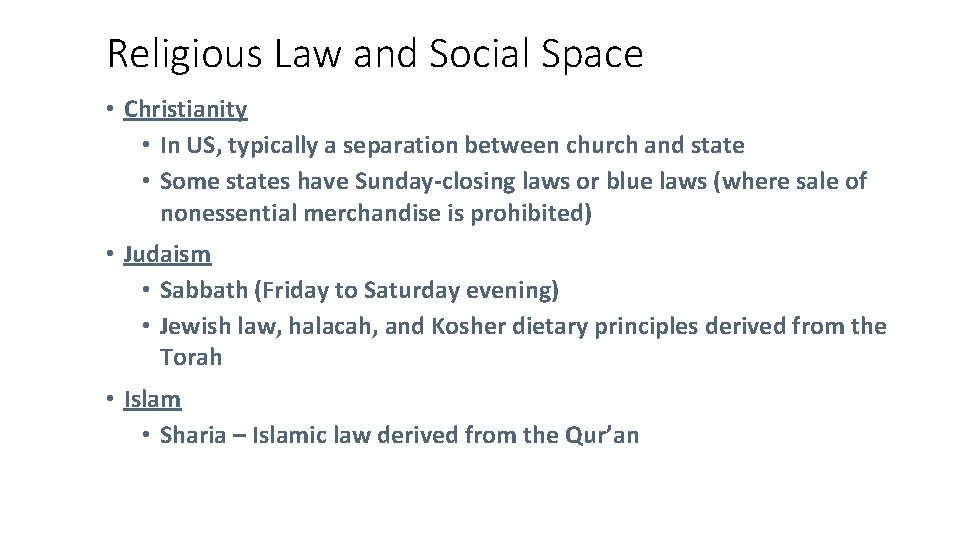 Religious Law and Social Space

• Christianity
  • In US, typically a separation between church and state
  • Some states have Sunday-closing laws or blue laws (where sale of nonessential merchandise is prohibited)

• Judaism
  • Sabbath (Friday to Saturday evening)
  • Jewish law, halacah, and Kosher dietary principles derived from the Torah

• Islam
  • Sharia – Islamic law derived from the Qur'an